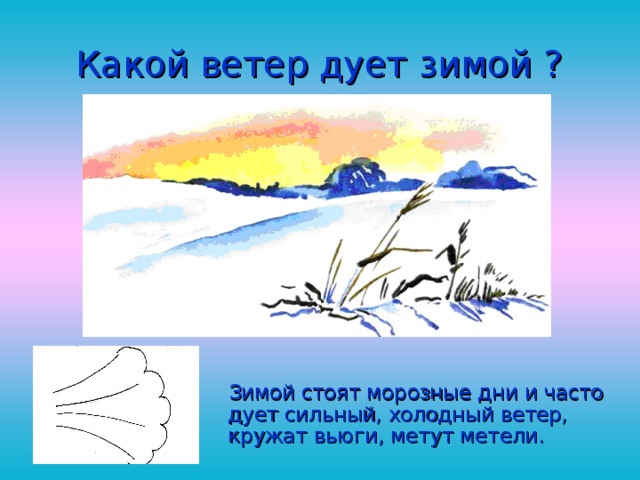 Какой ветер дует зимой ?

Зимой стоят морозные дни и часто дует сильный, холодный ветер, кружат вьюги, метут метели.